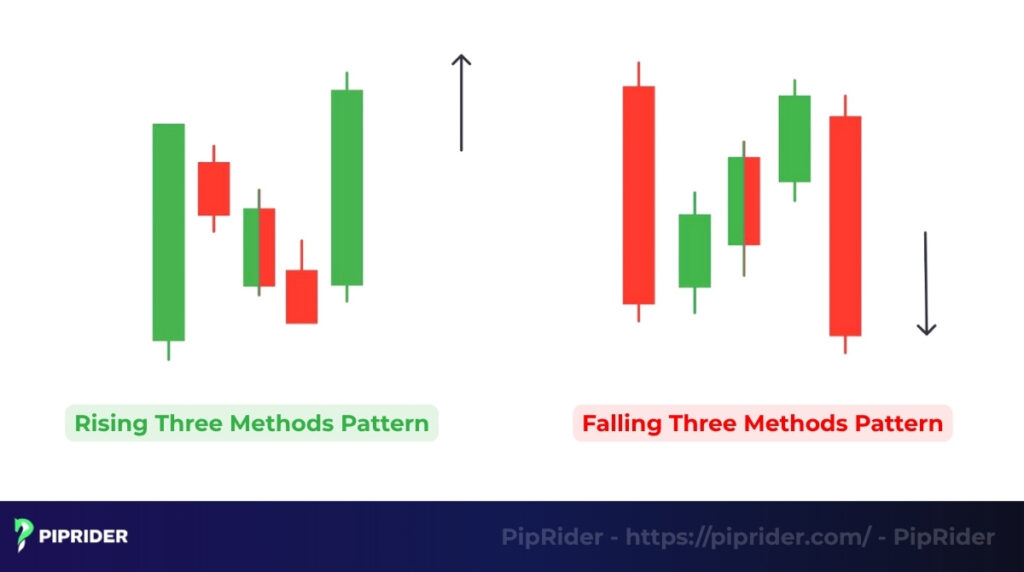 Rising Three Methods Pattern

Falling Three Methods Pattern

PIPRIDER

PipRider - https://piprider.com/ - PipRider